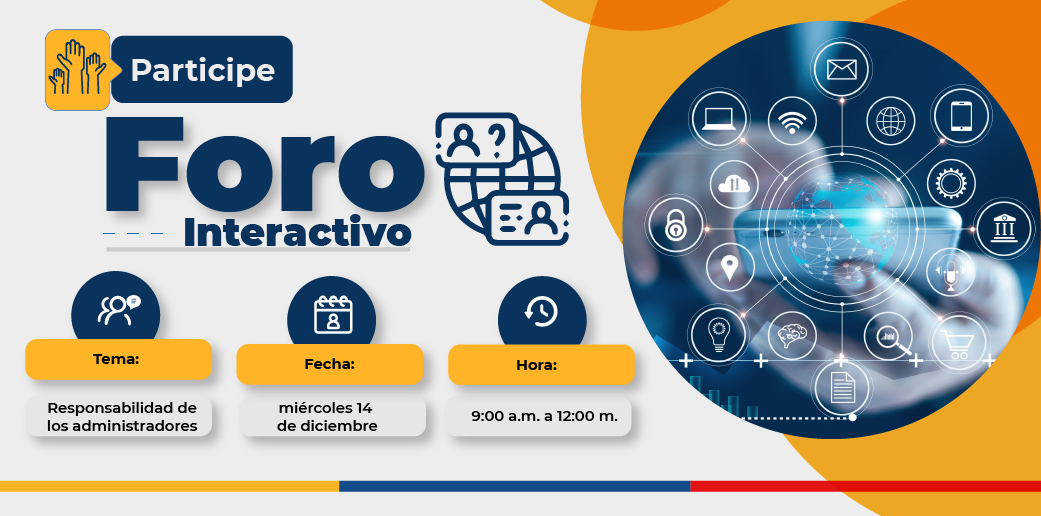 Participe

Foro

Interactivo

Tema:

Responsabilidad de los administradores

Fecha:

miércoles 14 de diciembre

Hora:

9:00 a.m. a 12:00 m.